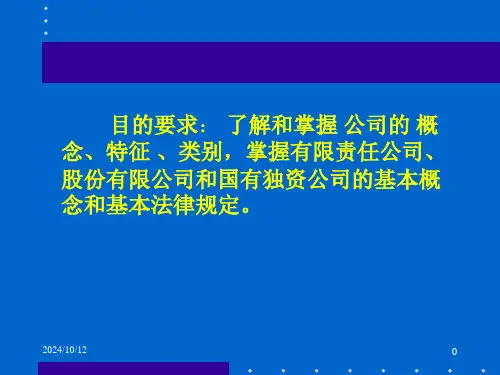 目的要求： 了解和掌握 公司的 概念、特征 、类别，掌握有限责任公司、股份有限公司和国有独资公司的基本概念和基本法律规定。

2024/10/12

0